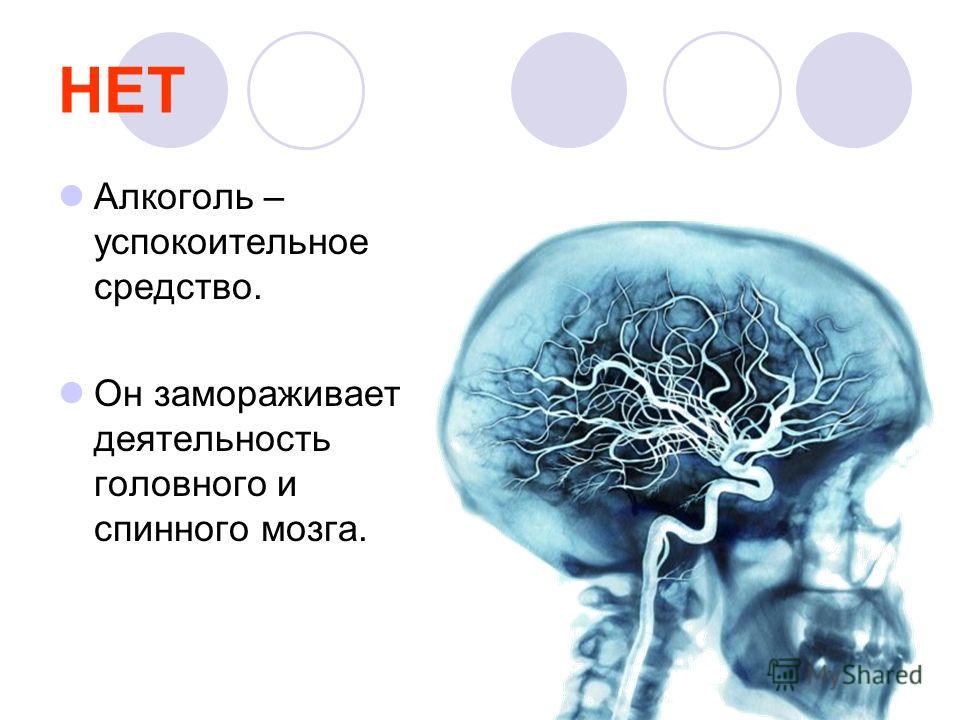 НЕТ

Алкоголь – успокоительное средство.

Он замораживает деятельность головного и спинного мозга.

MyShared